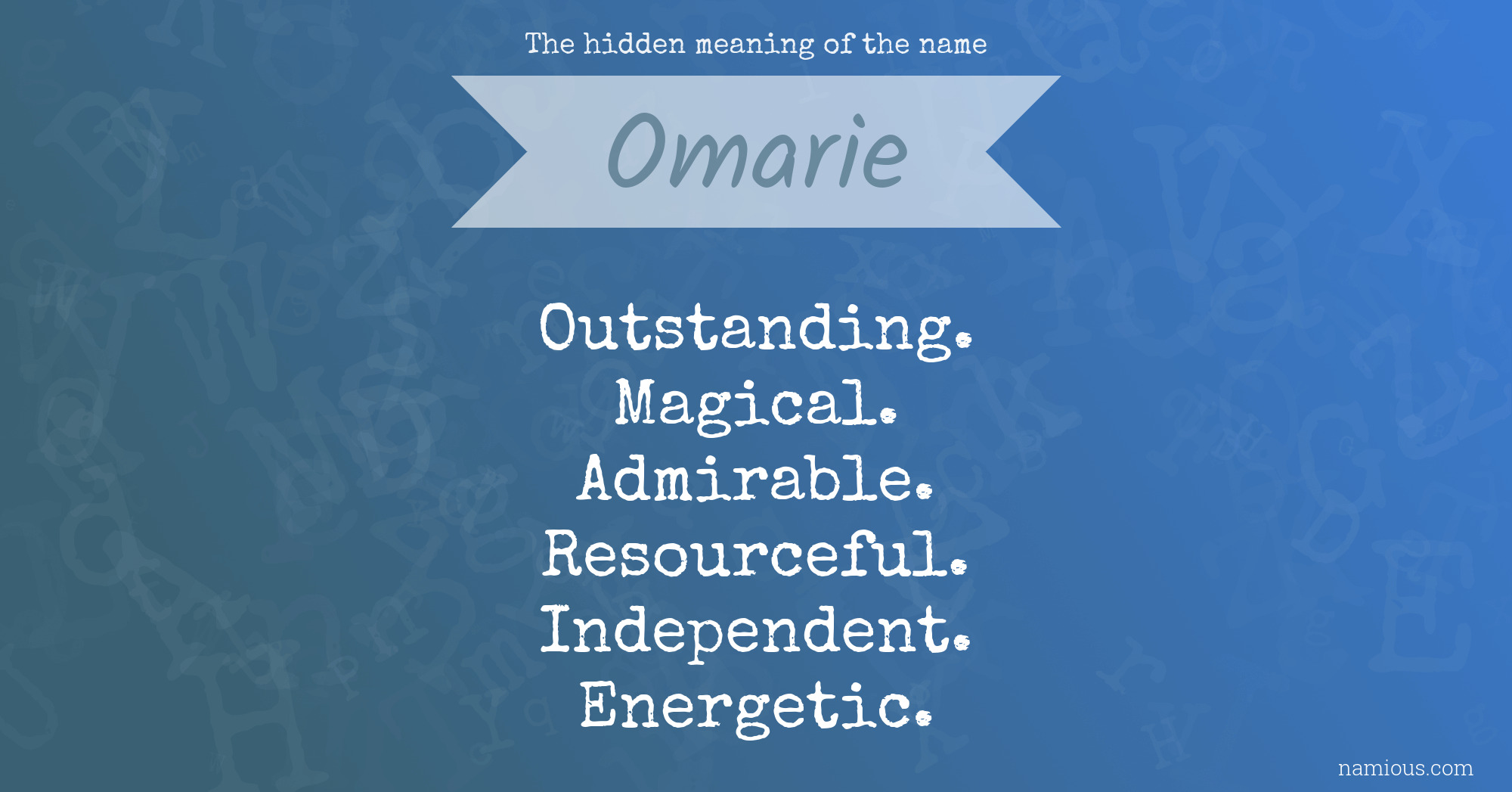 The hidden meaning of the name

Omarie

Outstanding.
Magical.
Admirable.
Resourceful.
Independent.
Energetic.

namious.com